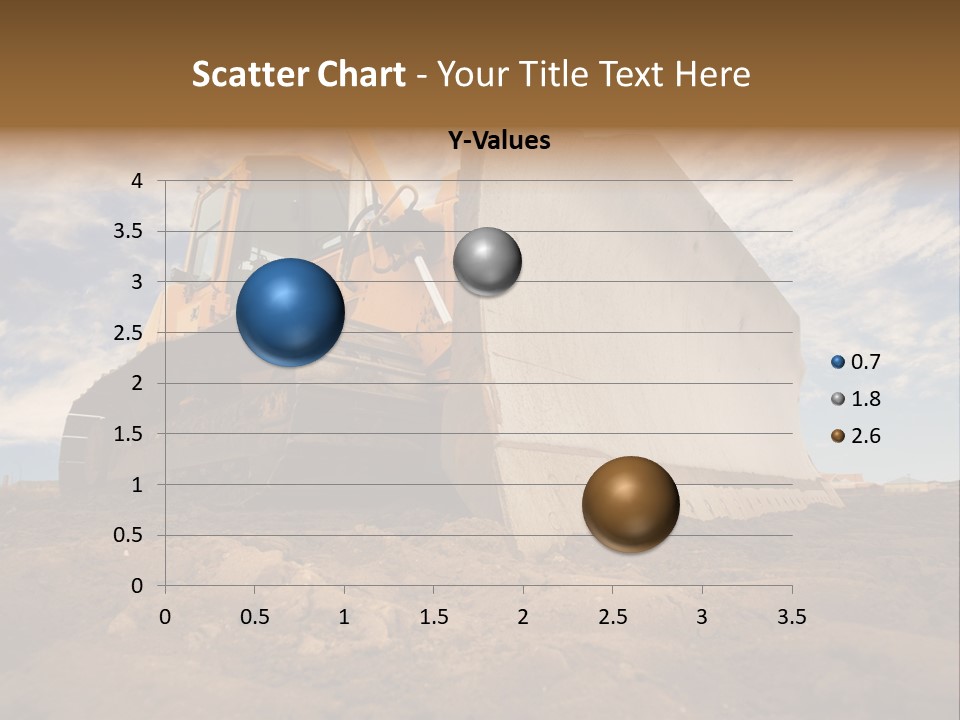 Scatter Chart - Your Title Text Here

Y-Values

4
3.5
3
2.5
2
1.5
1
0.5
0

0 0.5 1 1.5 2 2.5 3 3.5

0.7
1.8
2.6